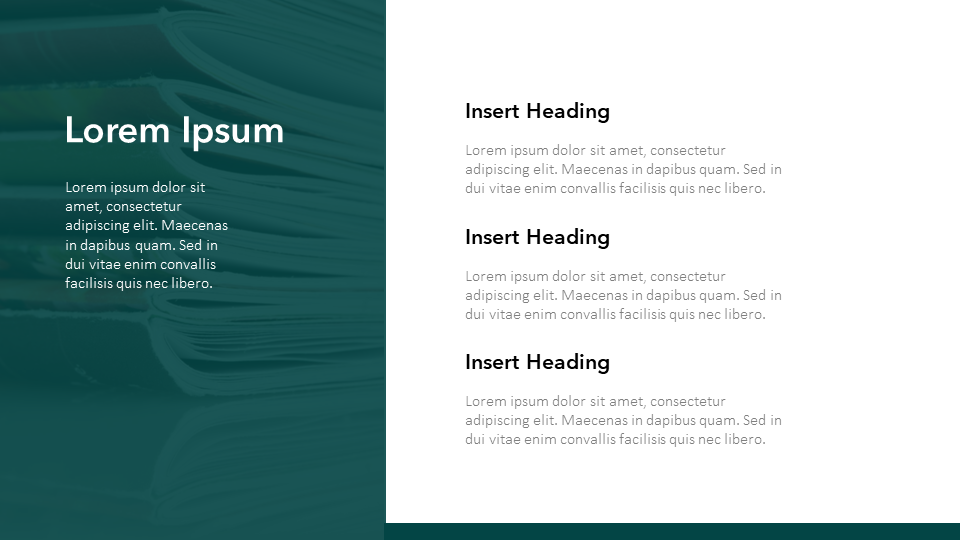 Lorem Ipsum

Lorem ipsum dolor sit amet, consectetur adipiscing elit. Maecenas in dapibus quam. Sed in dui vitae enim convallis facilisis quis nec libero.

Insert Heading

Lorem ipsum dolor sit amet, consectetur adipiscing elit. Maecenas in dapibus quam. Sed in dui vitae enim convallis facilisis quis nec libero.

Insert Heading

Lorem ipsum dolor sit amet, consectetur adipiscing elit. Maecenas in dapibus quam. Sed in dui vitae enim convallis facilisis quis nec libero.

Insert Heading

Lorem ipsum dolor sit amet, consectetur adipiscing elit. Maecenas in dapibus quam. Sed in dui vitae enim convallis facilisis quis nec libero.